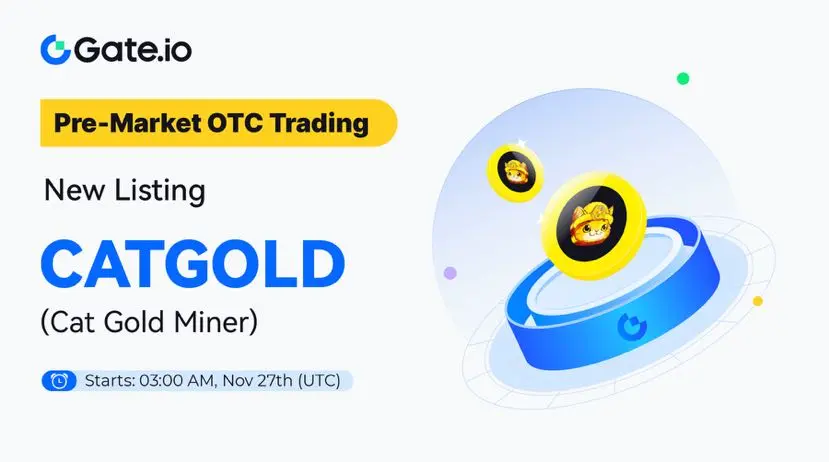 Gate.io

Pre-Market OTC Trading

New Listing

CATGOLD

(Cat Gold Miner)

Starts: 03:00 AM, Nov 27th (UTC)